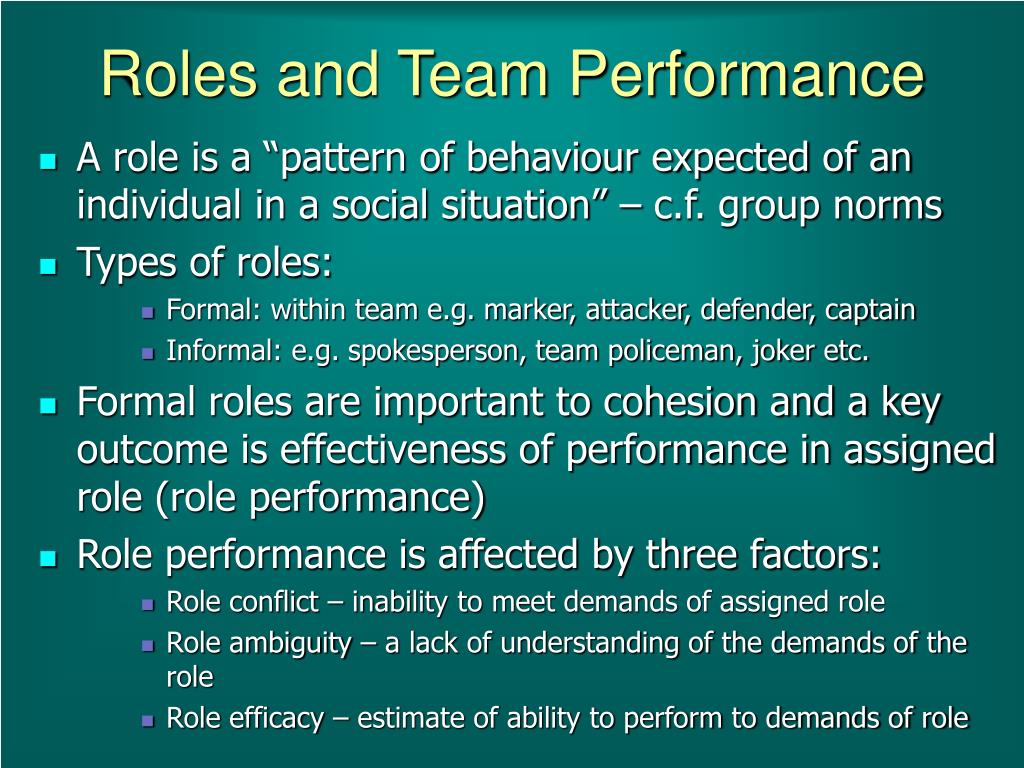 Roles and Team Performance

- A role is a “pattern of behaviour expected of an individual in a social situation” – c.f. group norms
- Types of roles:
  - Formal: within team e.g. marker, attacker, defender, captain
  - Informal: e.g. spokesperson, team policeman, joker etc.
- Formal roles are important to cohesion and a key outcome is effectiveness of performance in assigned role (role performance)
- Role performance is affected by three factors:
  - Role conflict – inability to meet demands of assigned role
  - Role ambiguity – a lack of understanding of the demands of the role
  - Role efficacy – estimate of ability to perform to demands of role